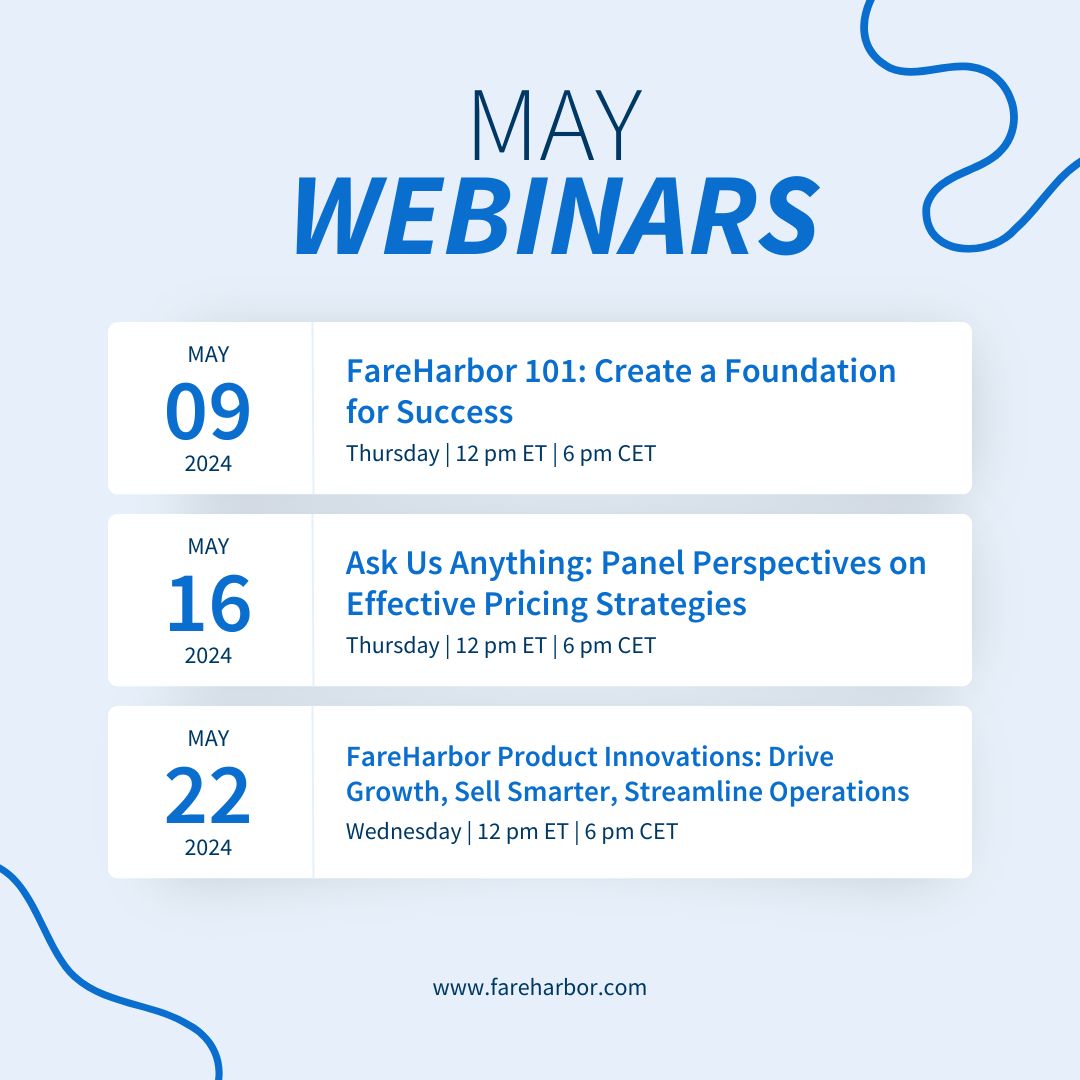 MAY
WEBINARS

MAY
09
2024

FareHarbor 101: Create a Foundation for Success
Thursday | 12 pm ET | 6 pm CET

MAY
16
2024

Ask Us Anything: Panel Perspectives on Effective Pricing Strategies
Thursday | 12 pm ET | 6 pm CET

MAY
22
2024

FareHarbor Product Innovations: Drive Growth, Sell Smarter, Streamline Operations
Wednesday | 12 pm ET | 6 pm CET

www.fareharbor.com